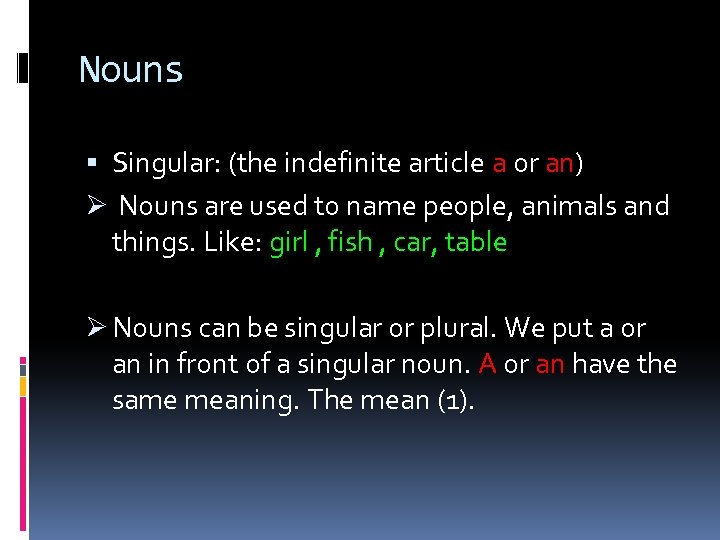 Nouns

▪ Singular: (the indefinite article a or an)

➢ Nouns are used to name people, animals and things. Like: girl , fish , car, table

➢ Nouns can be singular or plural. We put a or an in front of a singular noun. A or an have the same meaning. The mean (1).